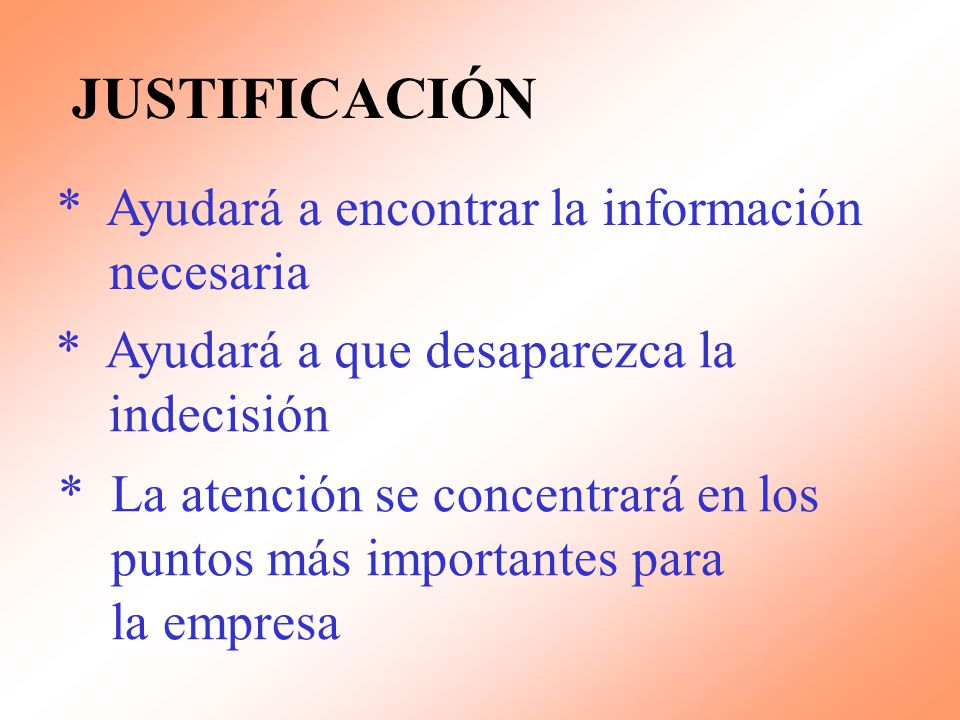 JUSTIFICACIÓN

* Ayudará a encontrar la información necesaria

* Ayudará a que desaparezca la indecisión

* La atención se concentrará en los puntos más importantes para la empresa